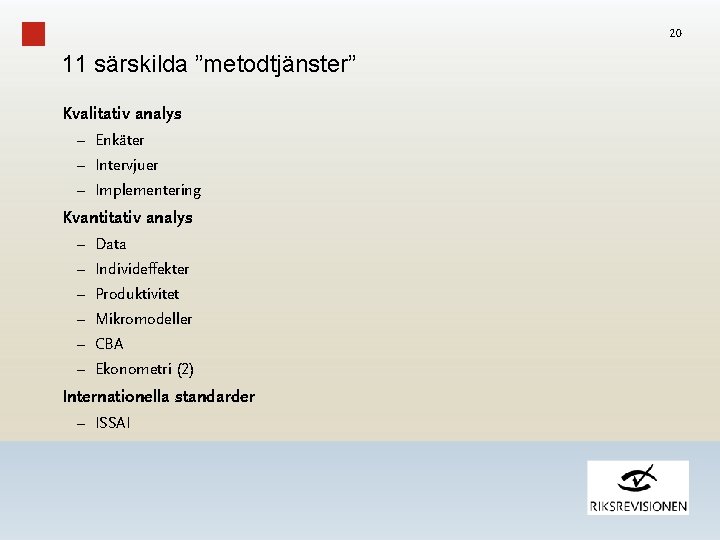 20

11 särskilda ”metodtjänster”

Kvalitativ analys
– Enkäter
– Intervjuer
– Implementering

Kvantitativ analys
– Data
– Individeffekter
– Produktivitet
– Mikromodeller
– CBA
– Ekonometri (2)

Internationella standarder
– ISSAI

RIKSREVISIONEN